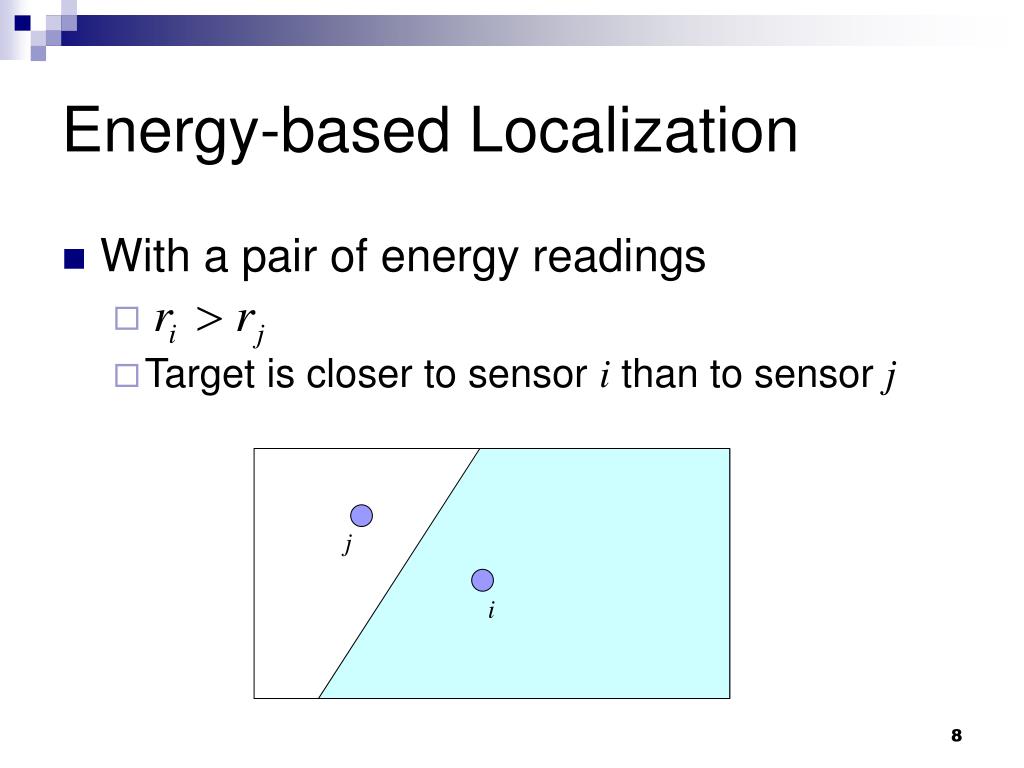 Energy-based Localization

With a pair of energy readings

$r_i > r_j$

Target is closer to sensor $i$ than to sensor $j$

$j$

$i$

8